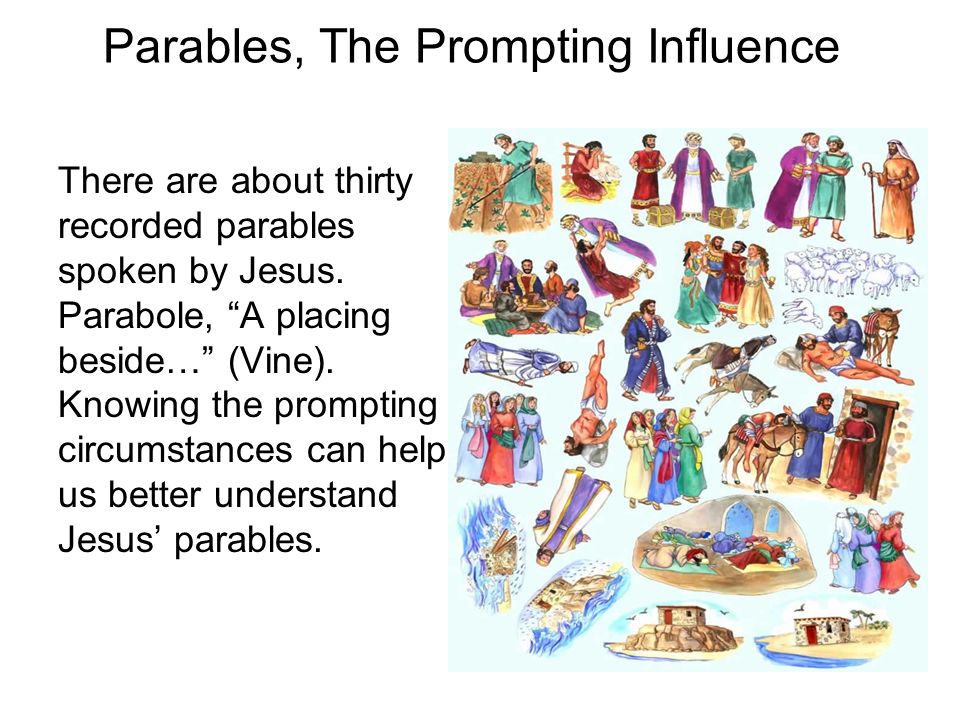 Parables, The Prompting Influence

There are about thirty recorded parables spoken by Jesus. Parabole, “A placing beside…” (Vine). Knowing the prompting circumstances can help us better understand Jesus’ parables.